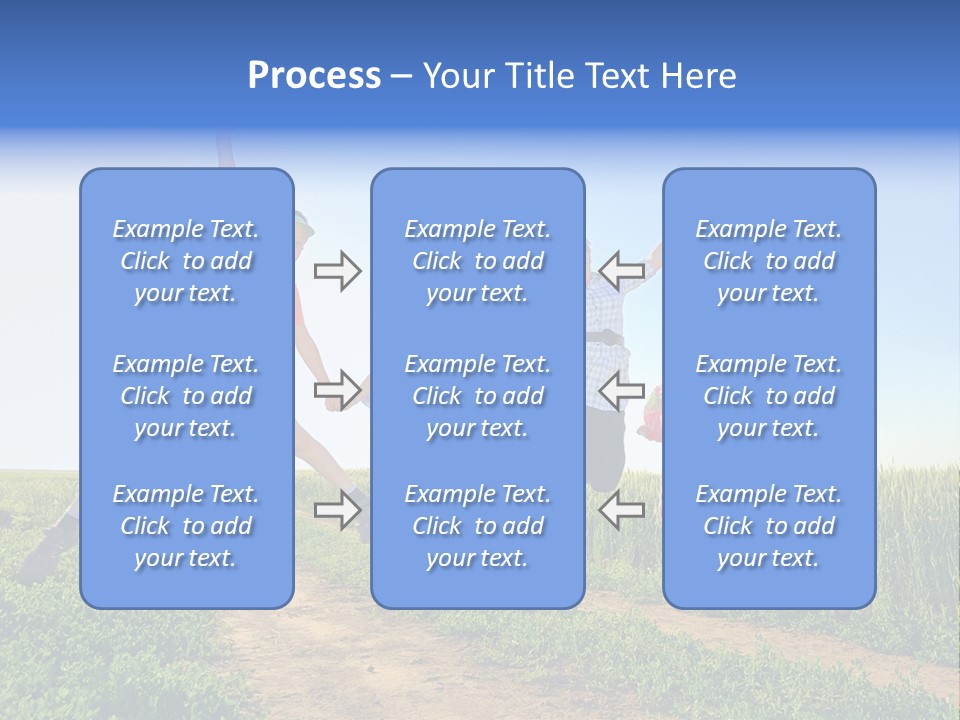 Process – Your Title Text Here

Example Text. Click to add your text.

Example Text. Click to add your text.

Example Text. Click to add your text.

Example Text. Click to add your text.

Example Text. Click to add your text.

Example Text. Click to add your text.

Example Text. Click to add your text.

Example Text. Click to add your text.

Example Text. Click to add your text.